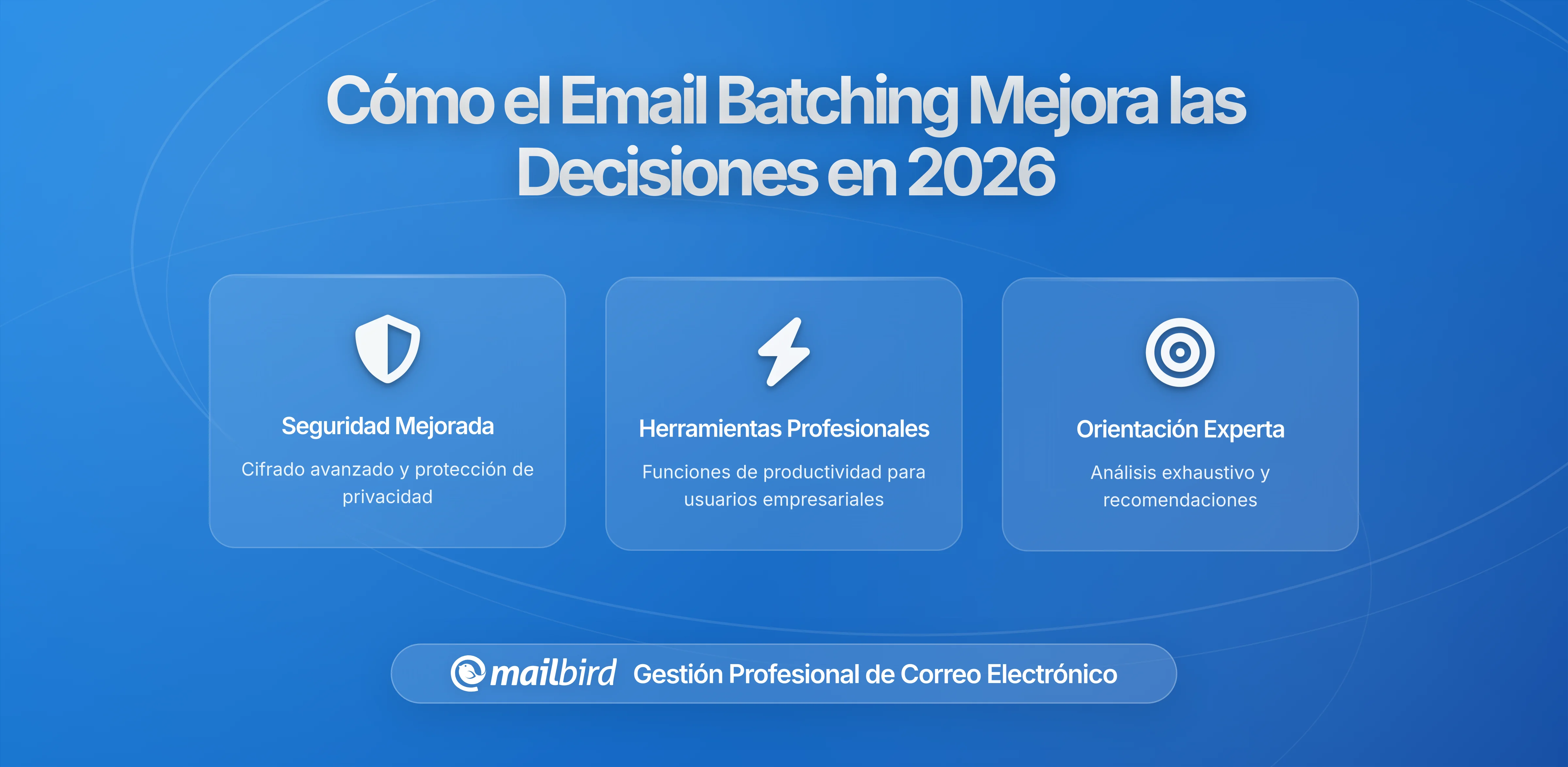 Cómo el Email Batching Mejora las Decisiones en 2026

Seguridad Mejorada

Cifrado avanzado y protección de privacidad

Herramientas Profesionales

Funciones de productividad para usuarios empresariales

Orientación Experta

Análisis exhaustivo y recomendaciones

mailbird Gestión Profesional de Correo Electrónico